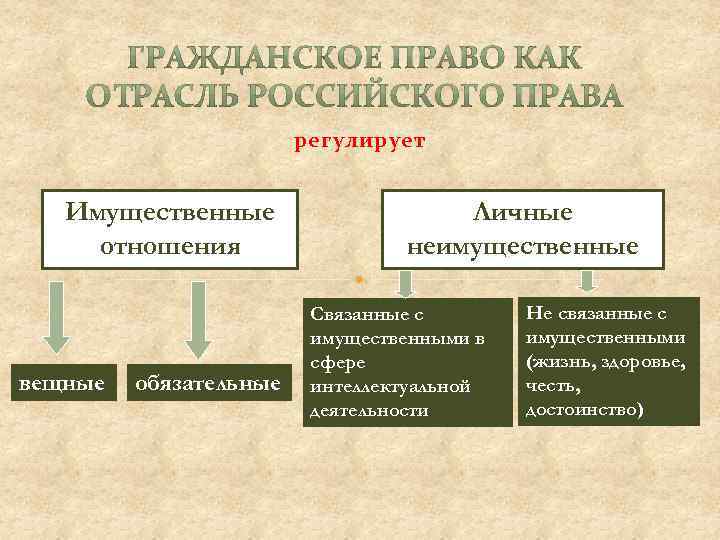 ГРАЖДАНСКОЕ ПРАВО КАК ОТРАСЛЬ РОССИЙСКОГО ПРАВА

регулирует

Имущественные отношения

Личные неимущественные

вещные

обязательные

Связанные с имущественными в сфере интеллектуальной деятельности

Не связанные с имущественными (жизнь, здоровье, честь, достоинство)